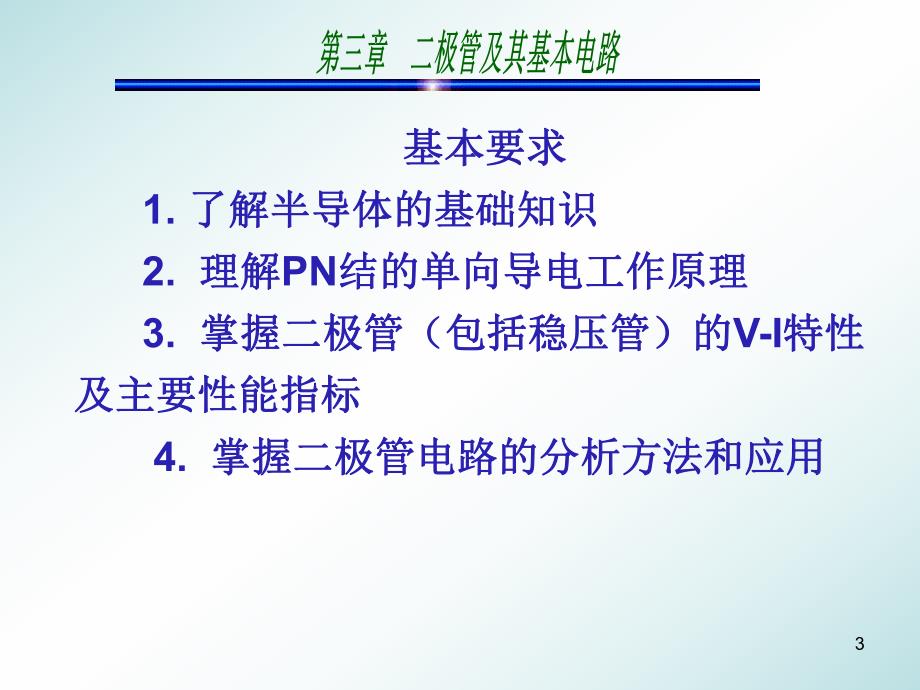 第三章　二极管及其基本电路

基本要求

1. 了解半导体的基础知识

2. 理解PN结的单向导电工作原理

3. 掌握二极管（包括稳压管）的V-I特性及主要性能指标

4. 掌握二极管电路的分析方法和应用

3